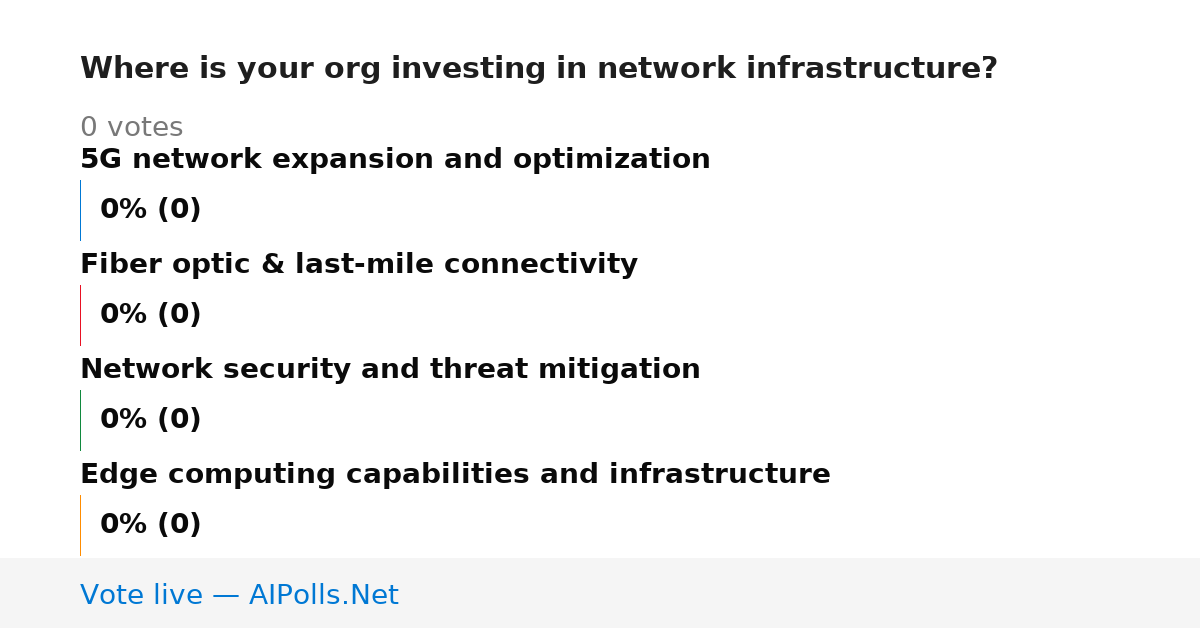 Where is your org investing in network infrastructure?

0 votes

5G network expansion and optimization

0% (0)

Fiber optic & last-mile connectivity

0% (0)

Network security and threat mitigation

0% (0)

Edge computing capabilities and infrastructure

0% (0)

Vote live — AIPolls.Net